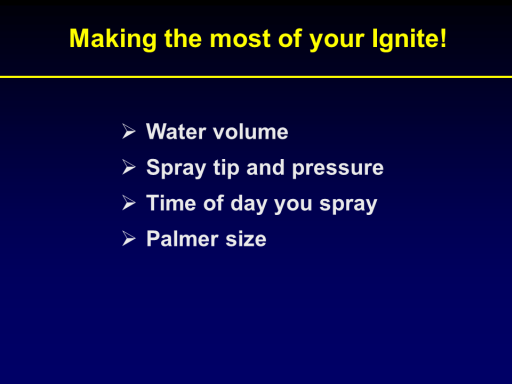 Making the most of your Ignite!

➢ Water volume
➢ Spray tip and pressure
➢ Time of day you spray
➢ Palmer size